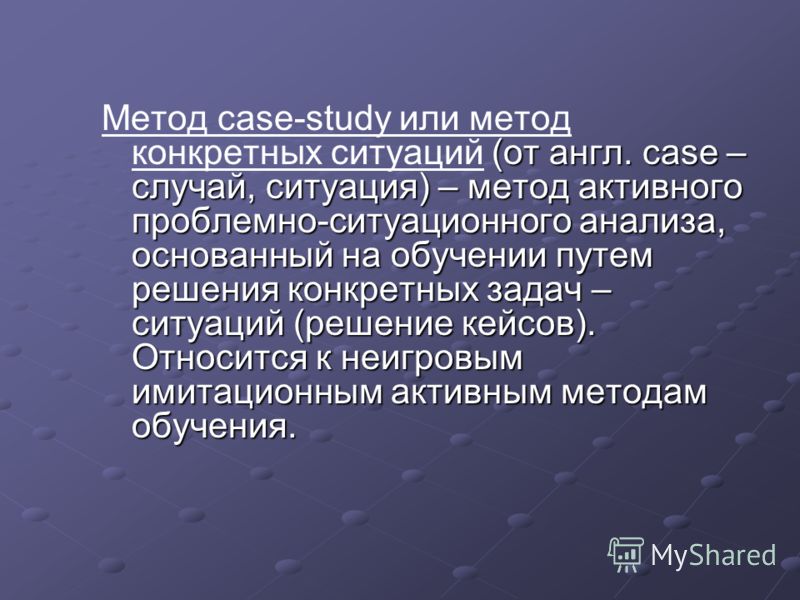 Метод case-study или метод конкретных ситуаций (от англ. case – случай, ситуация) – метод активного проблемно-ситуационного анализа, основанный на обучении путем решения конкретных задач – ситуаций (решение кейсов). Относится к неигровым имитационным активным методам обучения.

MyShared